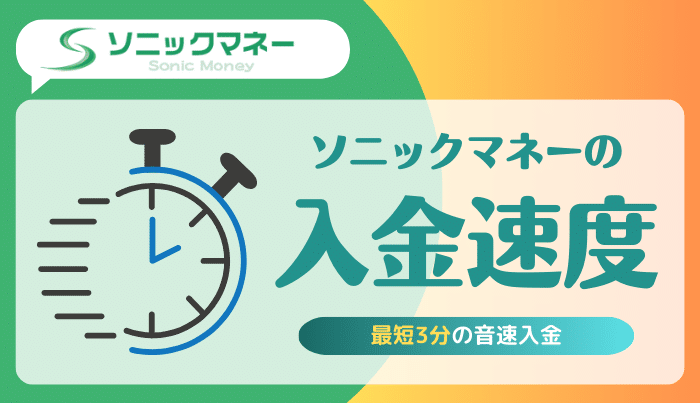 ソニックマネー
Sonic Money

ソニックマネーの
入金速度

最短3分の音速入金